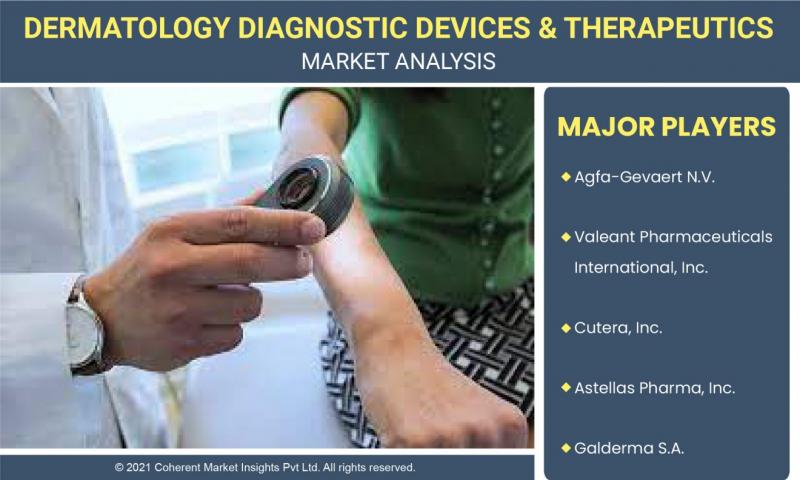 DERMATOLOGY DIAGNOSTIC DEVICES & THERAPEUTICS
MARKET ANALYSIS

MAJOR PLAYERS

◆ Agfa-Gevaert N.V.

◆ Valeant Pharmaceuticals International, Inc.

◆ Cutera, Inc.

◆ Astellas Pharma, Inc.

◆ Galderma S.A.

© 2021 Coherent Market Insights Pvt Ltd. All rights reserved.